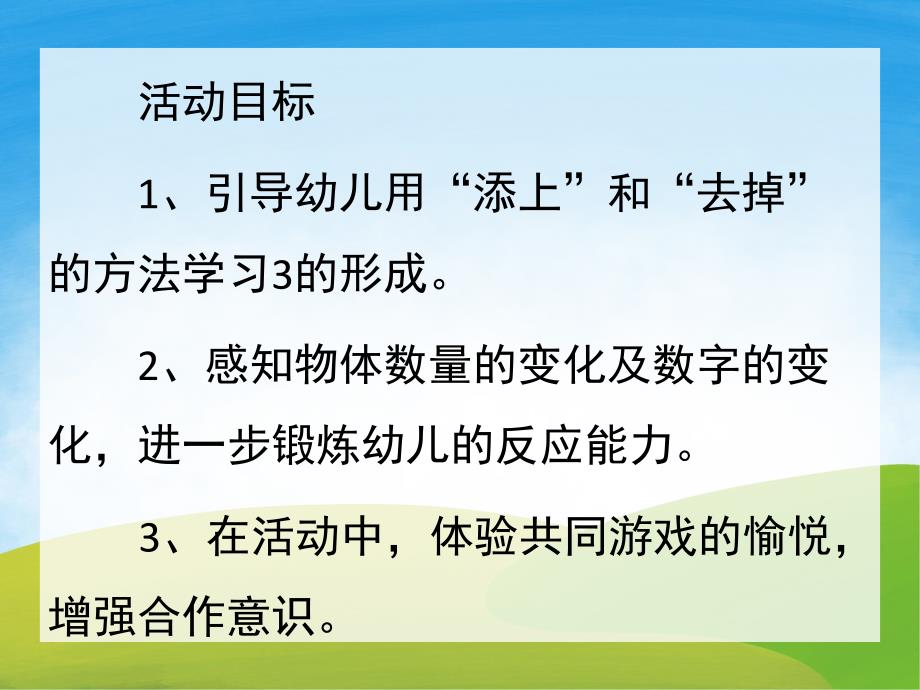 活动目标

1、引导幼儿用“添上”和“去掉”的方法学习3的形成。

2、感知物体数量的变化及数字的变化，进一步锻炼幼儿的反应能力。

3、在活动中，体验共同游戏的愉悦，增强合作意识。